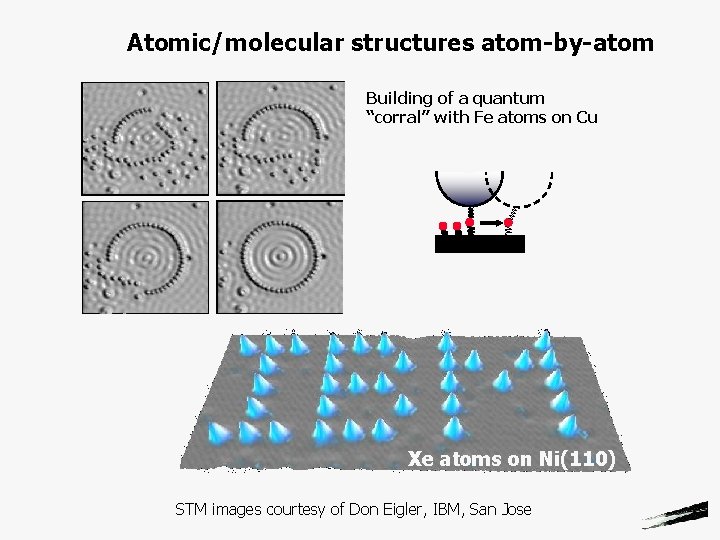 Atomic/molecular structures atom-by-atom

Building of a quantum "corral" with Fe atoms on Cu

Xe atoms on Ni(110)

STM images courtesy of Don Eigler, IBM, San Jose